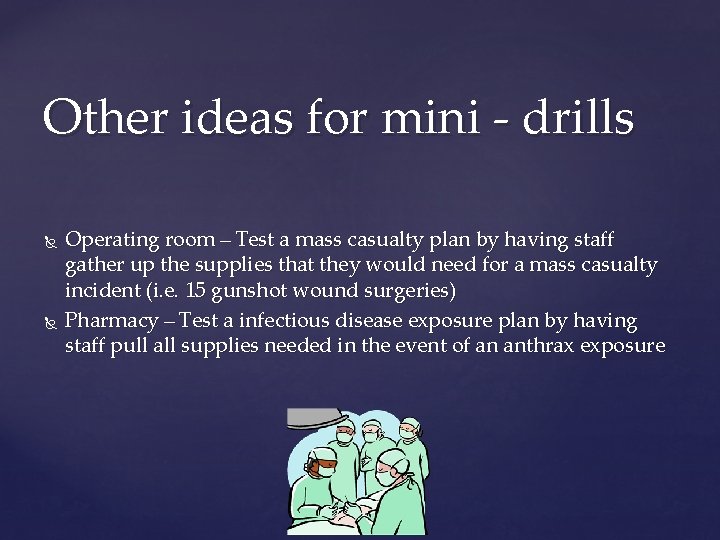 Other ideas for mini - drills

Operating room – Test a mass casualty plan by having staff gather up the supplies that they would need for a mass casualty incident (i.e. 15 gunshot wound surgeries)

Pharmacy – Test a infectious disease exposure plan by having staff pull all supplies needed in the event of an anthrax exposure